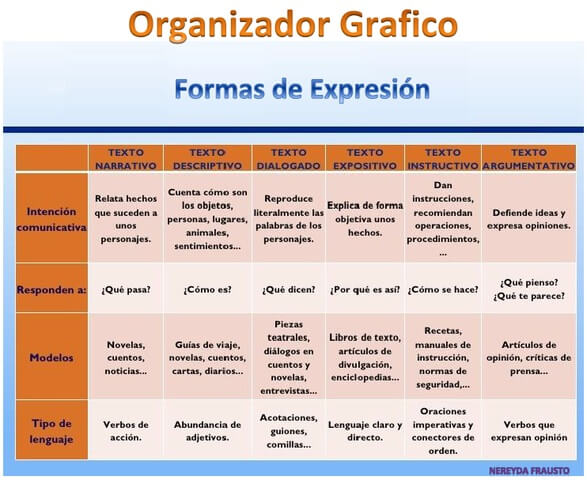 Organizador Grafico

Formas de Expresión

| | TEXTO NARRATIVO | TEXTO DESCRIPTIVO | TEXTO DIALOGADO | TEXTO EXPOSITIVO | TEXTO INSTRUCTIVO | TEXTO ARGUMENTATIVO |
|---|---|---|---|---|---|---|
| Intención comunicativa | Relata hechos que suceden a unos personajes. | Cuenta cómo son los objetos, personas, lugares, animales, sentimientos... | Reproduce literalmente las palabras de los personajes. | Explica de forma objetiva unos hechos. | Dan instrucciones, recomiendan operaciones, procedimientos, ... | Defiende ideas y expresa opiniones. |
| Responden a: | ¿Qué pasa? | ¿Cómo es? | ¿Qué dicen? | ¿Por qué es así? | ¿Cómo se hace? | ¿Qué pienso? ¿Qué te parece? |
| Modelos | Novelas, cuentos, noticias... | Guías de viaje, novelas, cuentos, cartas, diarios... | Piezas teatrales, diálogos en cuentos y novelas, entrevistas... | Libros de texto, artículos de divulgación, enciclopedias... | Recetas, manuales de instrucción, normas de seguridad,... | Artículos de opinión, críticas de prensa... |
| Tipo de lenguaje | Verbos de acción. | Abundancia de adjetivos. | Acotaciones, guiones, comillas... | Lenguaje claro y directo. | Oraciones imperativas y conectores de orden. | Verbos que expresan opinión |

NEREYDA FRAUSTO